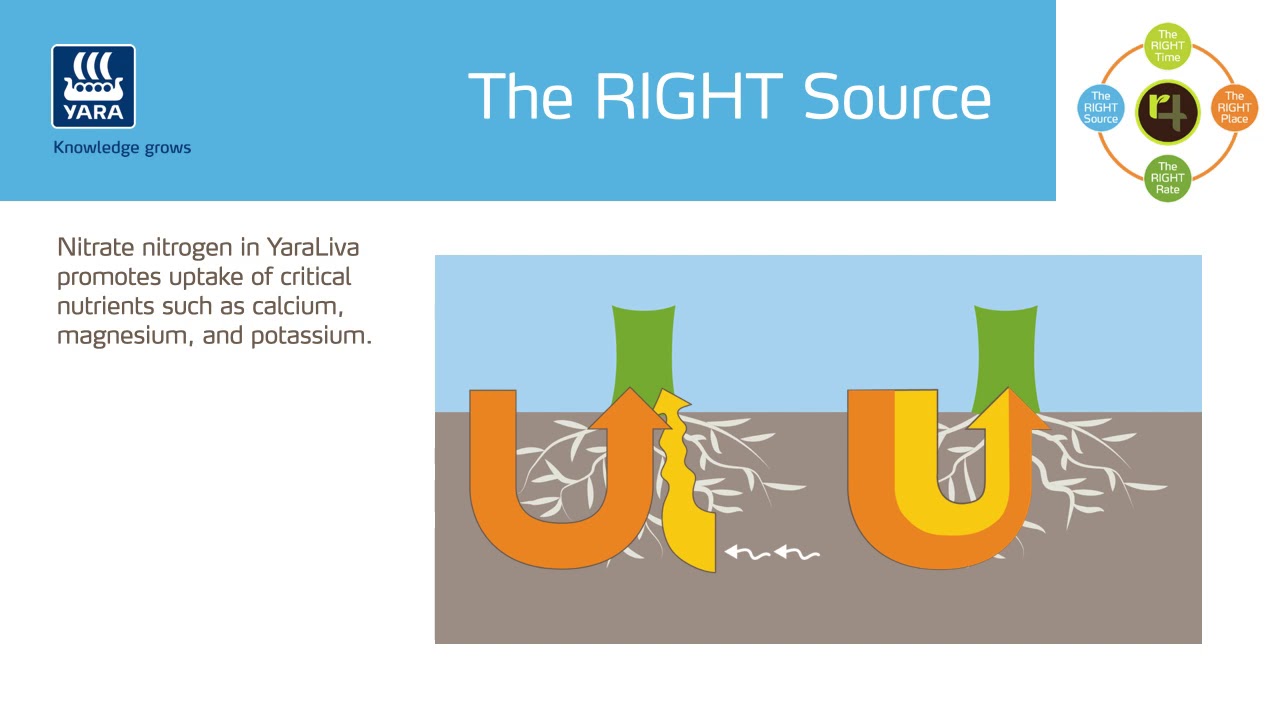 YARA
Knowledge grows

The RIGHT Source

The RIGHT Time
The RIGHT Source
r4
The RIGHT Place
The RIGHT Rate

Nitrate nitrogen in YaraLiva promotes uptake of critical nutrients such as calcium, magnesium, and potassium.